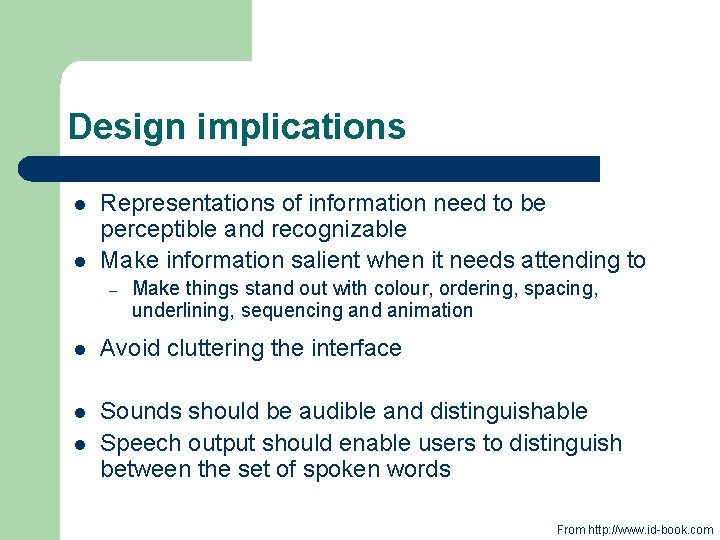 Design implications

- Representations of information need to be perceptible and recognizable
- Make information salient when it needs attending to
  – Make things stand out with colour, ordering, spacing, underlining, sequencing and animation
- Avoid cluttering the interface

- Sounds should be audible and distinguishable
- Speech output should enable users to distinguish between the set of spoken words

From http://www.id-book.com